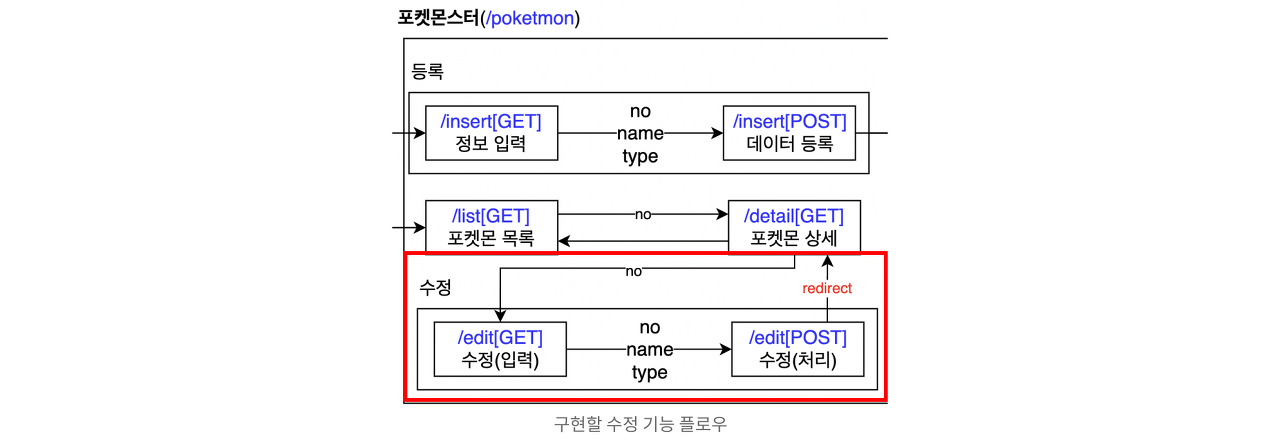 포켓몬스터(/poketmon)

등록

/insert[GET]
정보 입력

no
name
type

/insert[POST]
데이터 등록

/list[GET]
포켓몬 목록

no

/detail[GET]
포켓몬 상세

no

수정

redirect

/edit[GET]
수정(입력)

no
name
type

/edit[POST]
수정(처리)

구현할 수정 기능 플로우